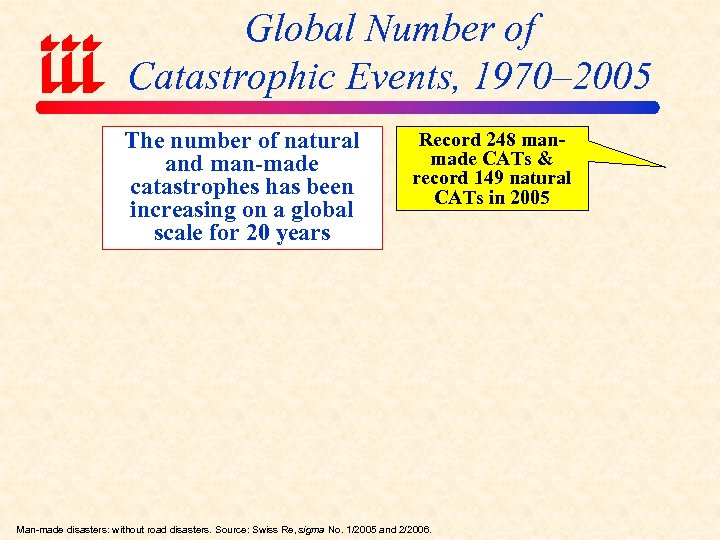 iii

Global Number of Catastrophic Events, 1970–2005

The number of natural and man-made catastrophes has been increasing on a global scale for 20 years

Record 248 man-made CATs & record 149 natural CATs in 2005

Man-made disasters: without road disasters. Source: Swiss Re, sigma No. 1/2005 and 2/2006.